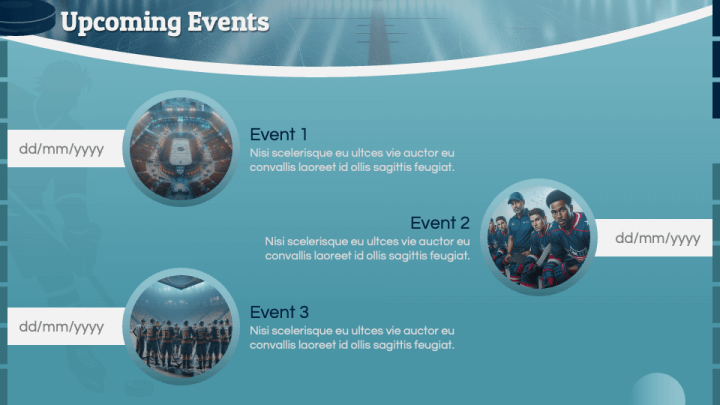 Upcoming Events

dd/mm/yyyy

Event 1
Nisi scelerisque eu ultces vie auctor eu convallis laoreet id ollis sagittis feugiat.

Event 2
Nisi scelerisque eu ultces vie auctor eu convallis laoreet id ollis sagittis feugiat.

dd/mm/yyyy

dd/mm/yyyy

Event 3
Nisi scelerisque eu ultces vie auctor eu convallis laoreet id ollis sagittis feugiat.